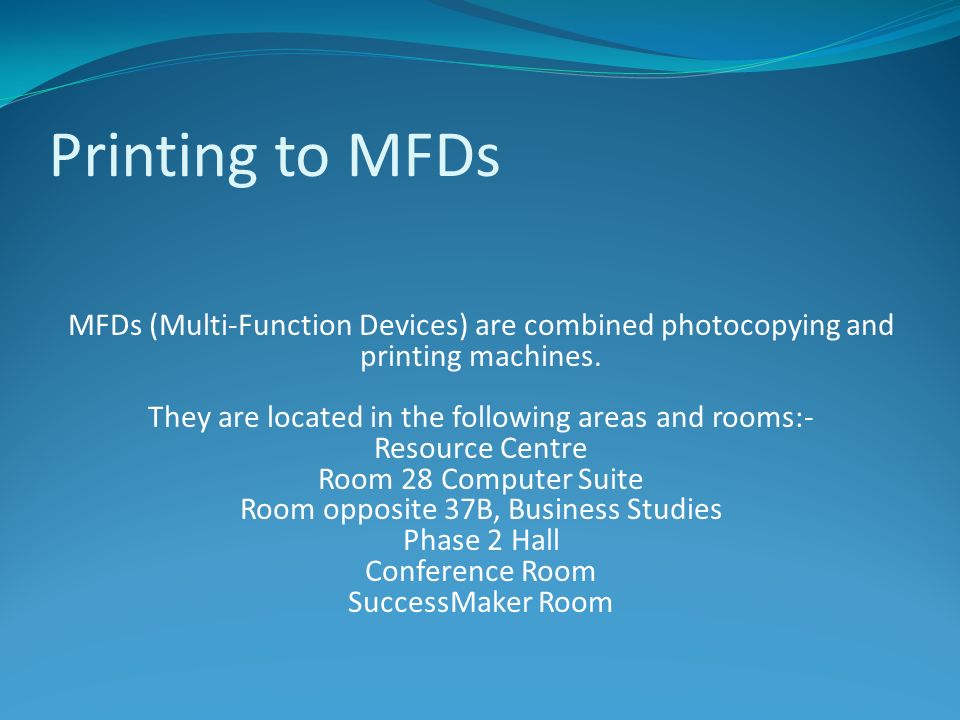 Printing to MFDs

MFDs (Multi-Function Devices) are combined photocopying and printing machines.

They are located in the following areas and rooms:-
Resource Centre
Room 28 Computer Suite
Room opposite 37B, Business Studies
Phase 2 Hall
Conference Room
SuccessMaker Room